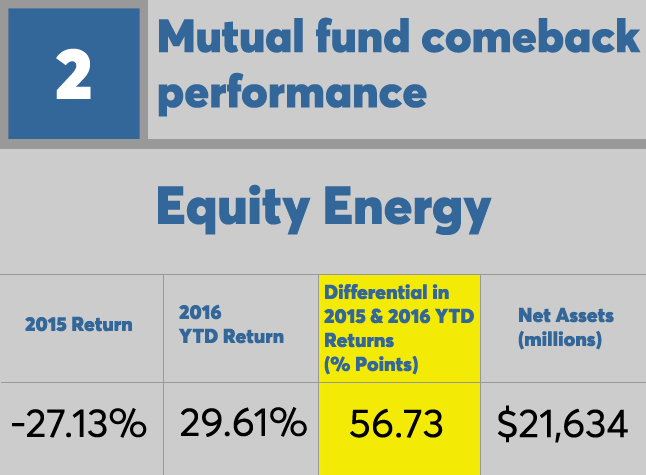 2

Mutual fund comeback performance

Equity Energy

| 2015 Return | 2016 YTD Return | Differential in 2015 & 2016 YTD Returns (% Points) | Net Assets (millions) |
|---|---|---|---|
| -27.13% | 29.61% | 56.73 | $21,634 |